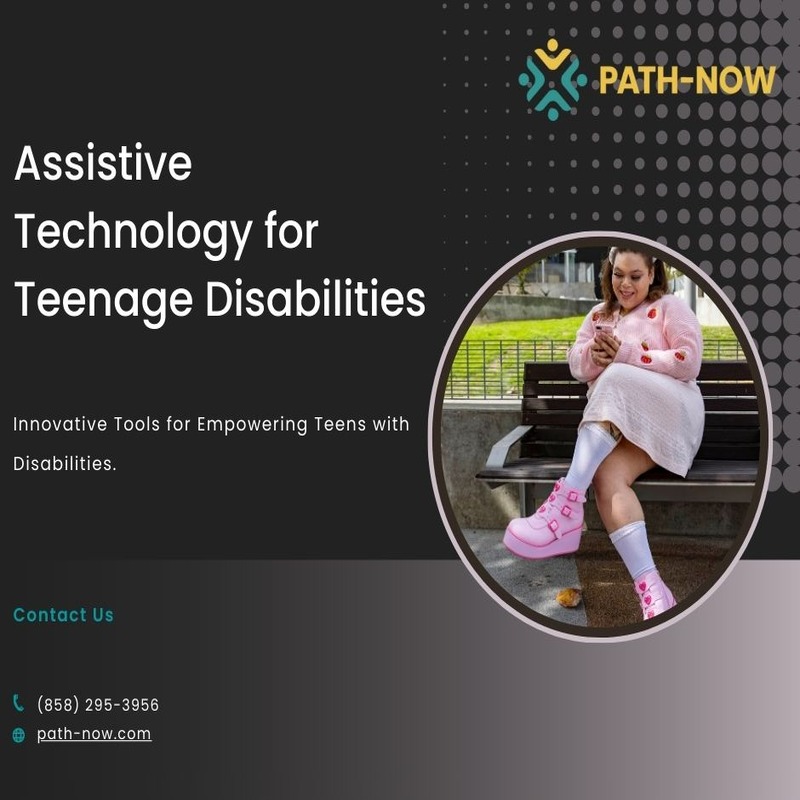 PATH-NOW

Assistive Technology for Teenage Disabilities

Innovative Tools for Empowering Teens with Disabilities.

Contact Us

(858) 295-3956

path-now.com